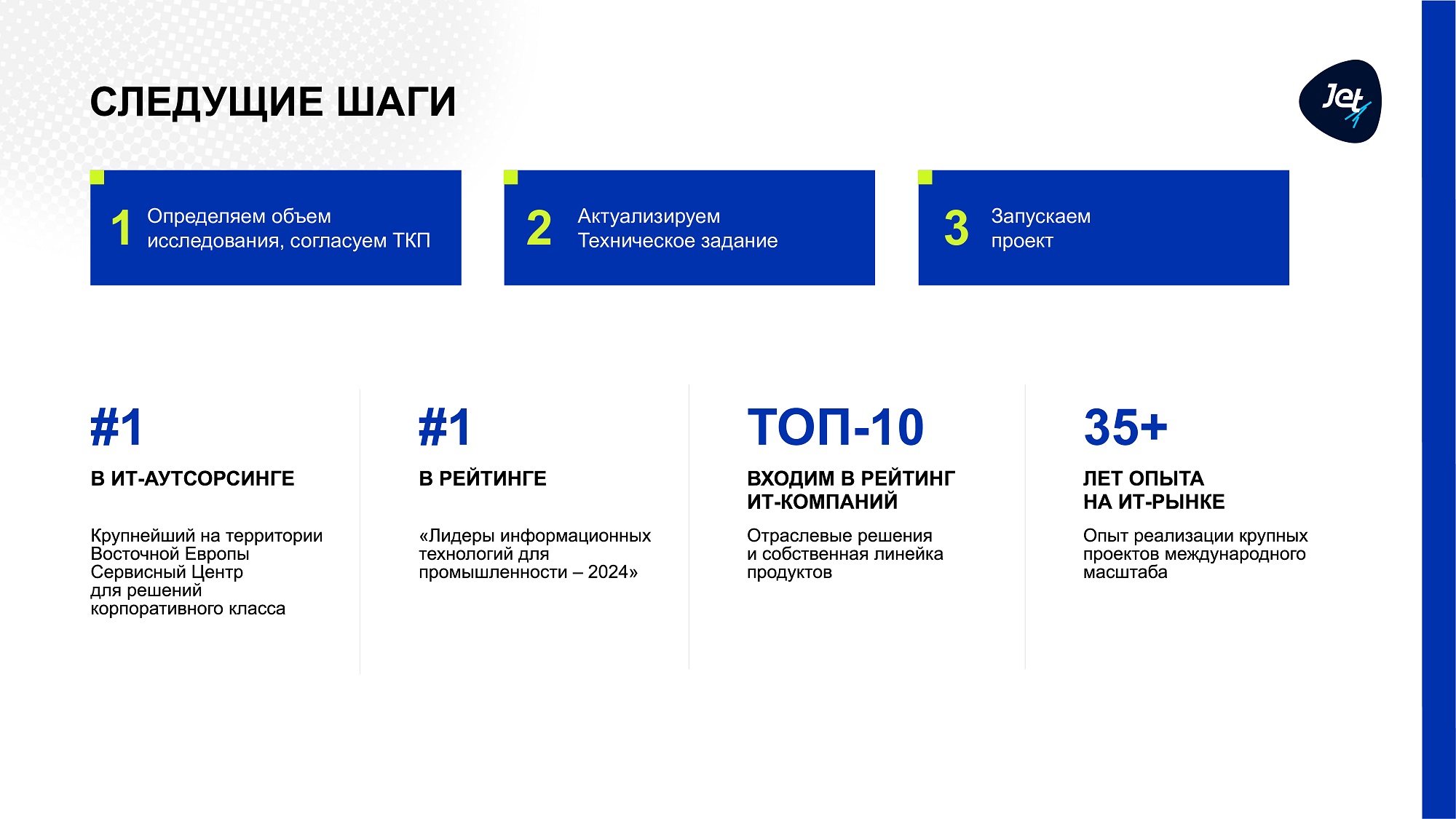 СЛЕДУЩИЕ ШАГИ

Jet

1 Определяем объем исследования, согласуем ТКП

2 Актуализируем Техническое задание

3 Запускаем проект

#1

В ИТ-АУТСОРСИНГЕ

Крупнейший на территории Восточной Европы Сервисный Центр для решений корпоративного класса

#1

В РЕЙТИНГЕ

«Лидеры информационных технологий для промышленности – 2024»

ТОП-10

ВХОДИМ В РЕЙТИНГ ИТ-КОМПАНИЙ

Отраслевые решения и собственная линейка продуктов

35+

ЛЕТ ОПЫТА НА ИТ-РЫНКЕ

Опыт реализации крупных проектов международного масштаба